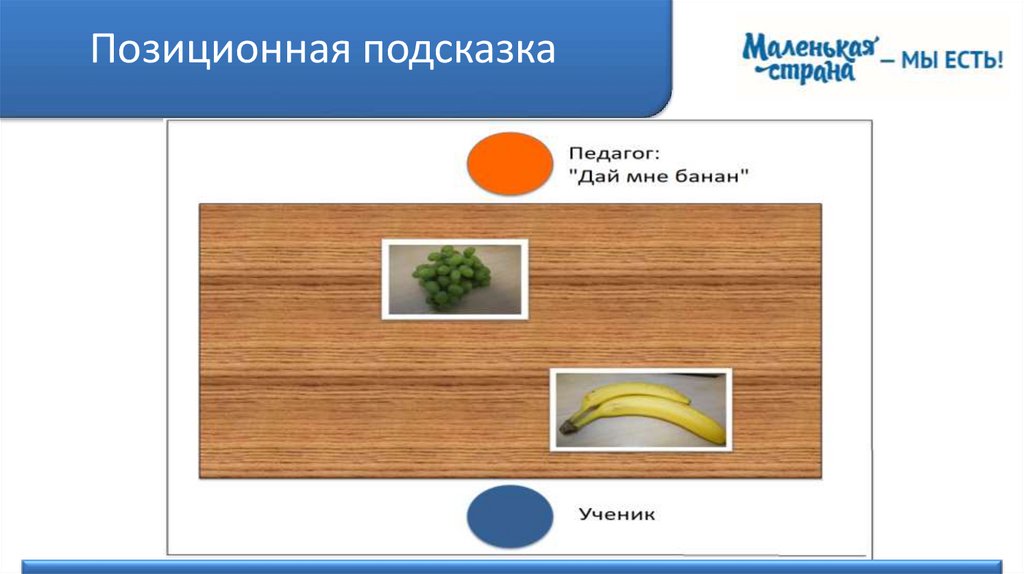 Позиционная подсказка

Маленькая страна – МЫ ЕСТЬ!

Педагог:
"Дай мне банан"

Ученик